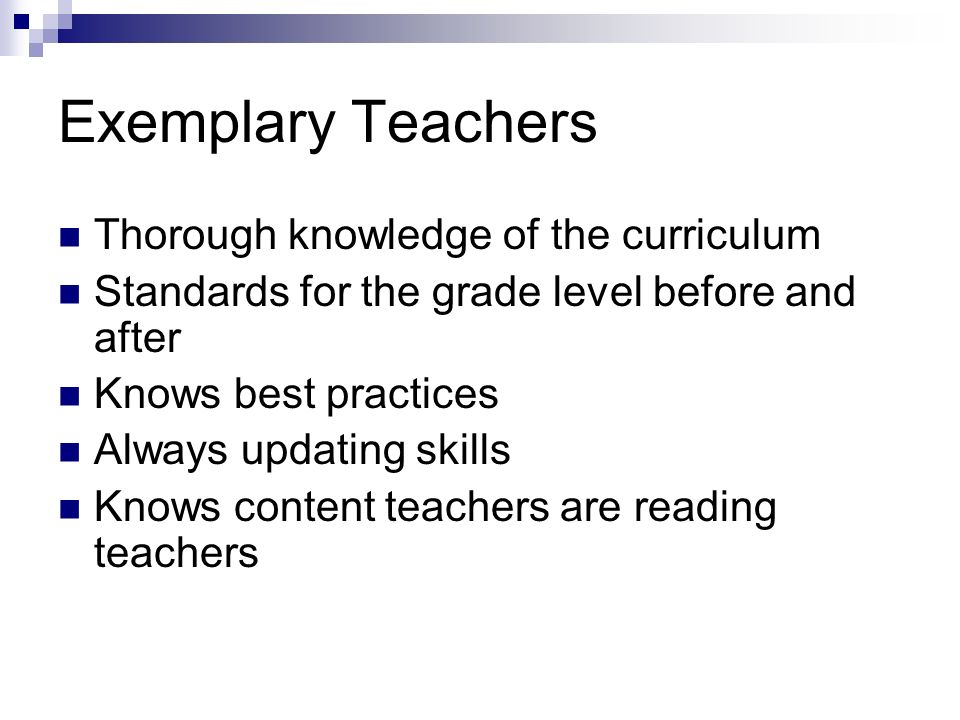 Exemplary Teachers

- Thorough knowledge of the curriculum
- Standards for the grade level before and after
- Knows best practices
- Always updating skills
- Knows content teachers are reading teachers